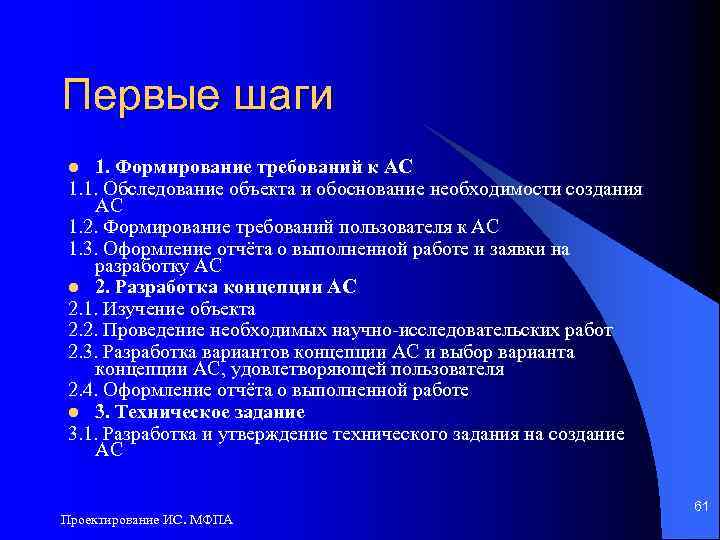 Первые шаги

1. Формирование требований к АС

1.1. Обследование объекта и обоснование необходимости создания АС

1.2. Формирование требований пользователя к АС

1.3. Оформление отчёта о выполненной работе и заявки на разработку АС

2. Разработка концепции АС

2.1. Изучение объекта

2.2. Проведение необходимых научно-исследовательских работ

2.3. Разработка вариантов концепции АС и выбор варианта концепции АС, удовлетворяющей пользователя

2.4. Оформление отчёта о выполненной работе

3. Техническое задание

3.1. Разработка и утверждение технического задания на создание АС

Проектирование ИС. МФПА

61